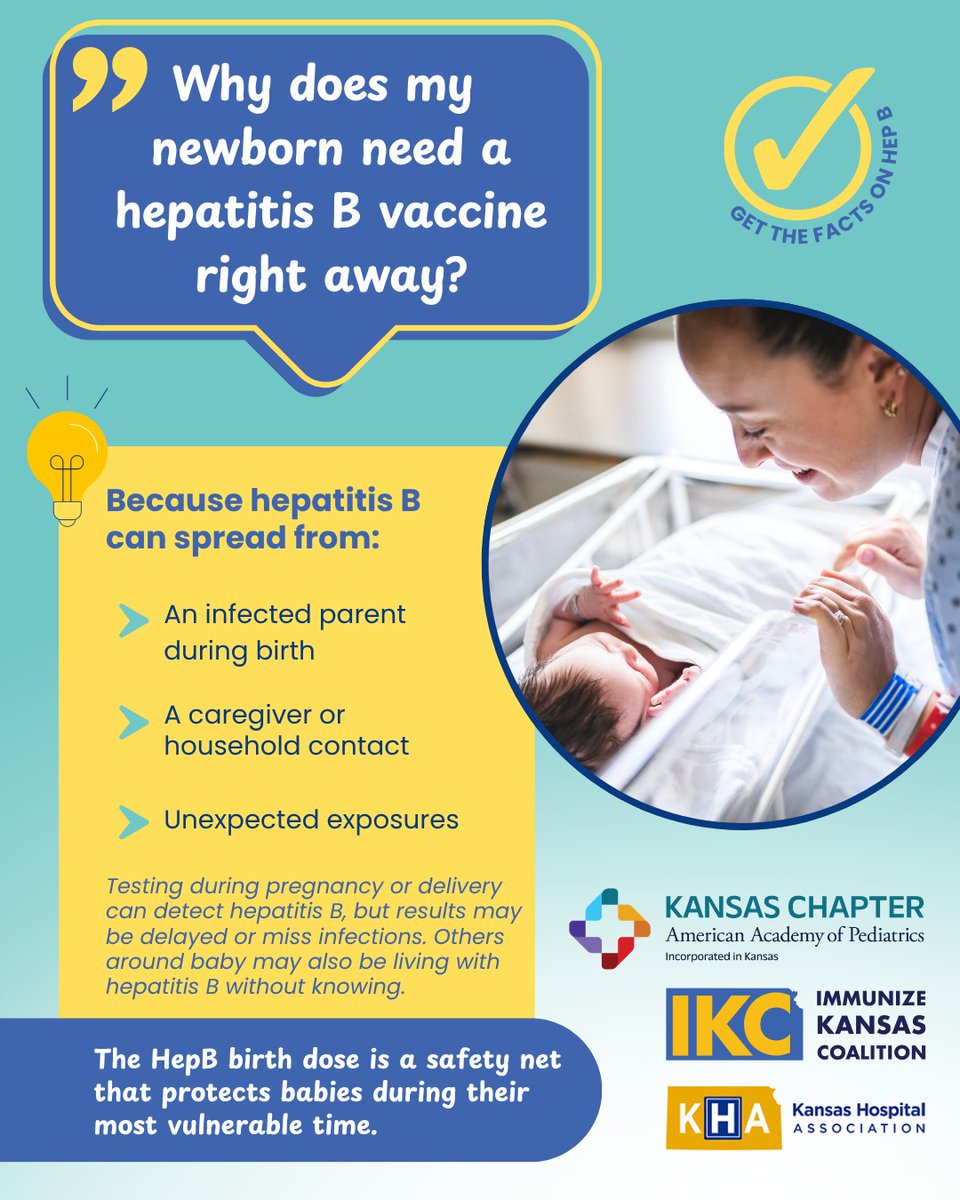 Why does my newborn need a hepatitis B vaccine right away?

GET THE FACTS ON HEP B

Because hepatitis B can spread from:

An infected parent during birth

A caregiver or household contact

Unexpected exposures

Testing during pregnancy or delivery can detect hepatitis B, but results may be delayed or miss infections. Others around baby may also be living with hepatitis B without knowing.

The HepB birth dose is a safety net that protects babies during their most vulnerable time.

KANSAS CHAPTER
American Academy of Pediatrics
Incorporated in Kansas

IKC IMMUNIZE KANSAS COALITION

KHA Kansas Hospital ASSOCIATION